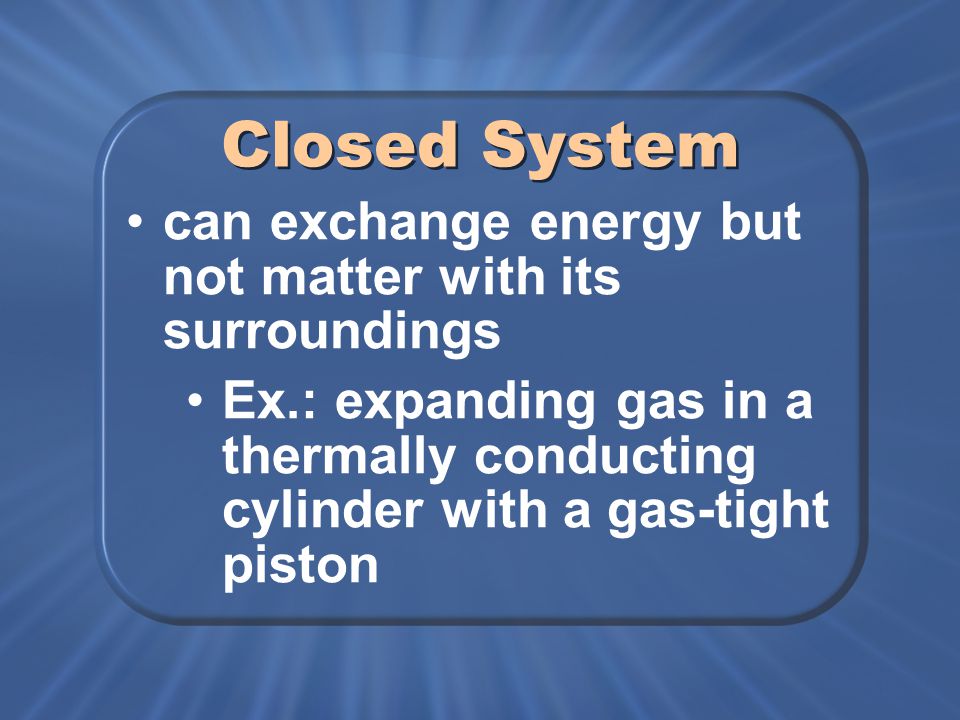 Closed System

• can exchange energy but not matter with its surroundings

• Ex.: expanding gas in a thermally conducting cylinder with a gas-tight piston